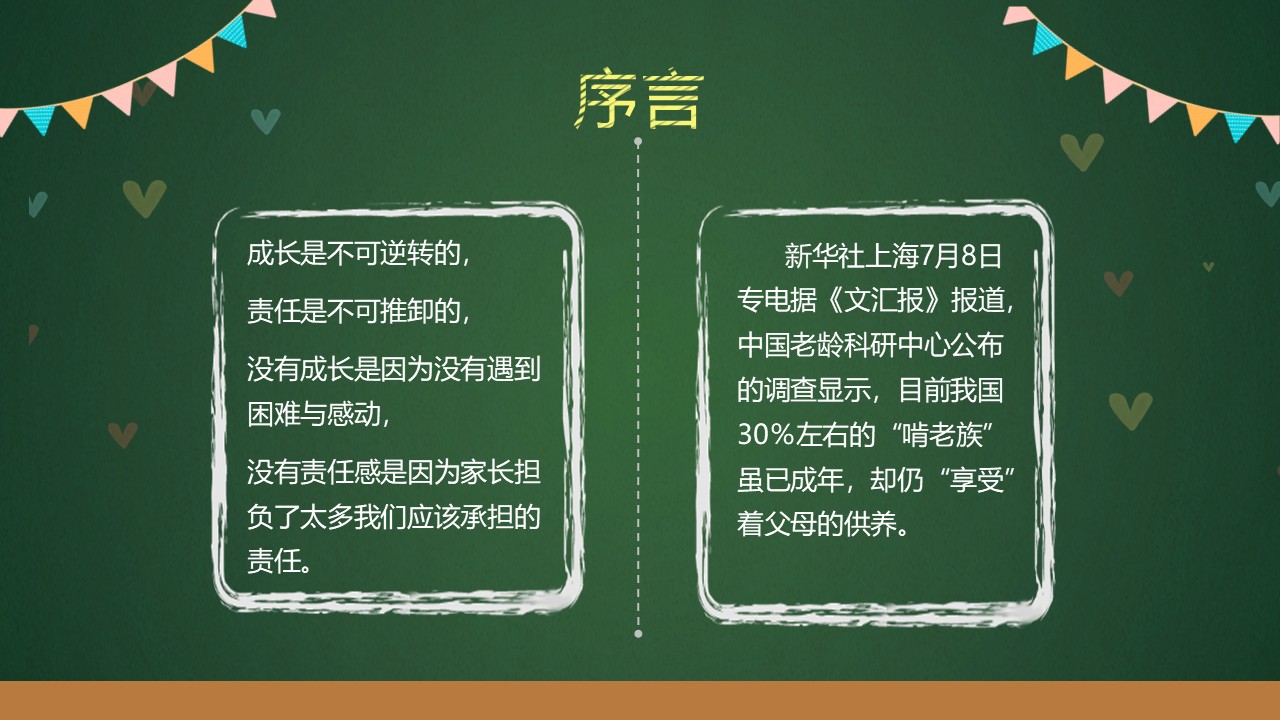 序言

成长是不可逆转的，

责任是不可推卸的，

没有成长是因为没有遇到困难与感动，

没有责任感是因为家长担负了太多我们应该承担的责任。

新华社上海7月8日专电据《文汇报》报道，中国老龄科研中心公布的调查显示，目前我国30%左右的“啃老族”虽已成年，却仍“享受”着父母的供养。